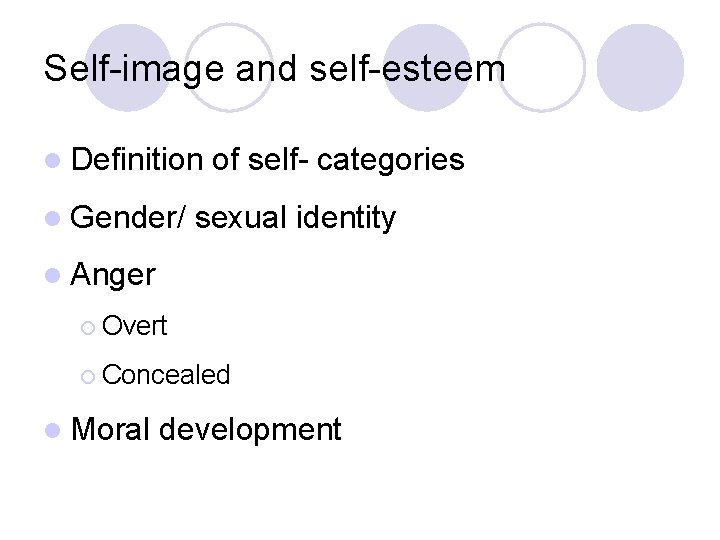 Self-image and self-esteem

- Definition of self- categories
- Gender/ sexual identity
- Anger
  - Overt
  - Concealed
- Moral development